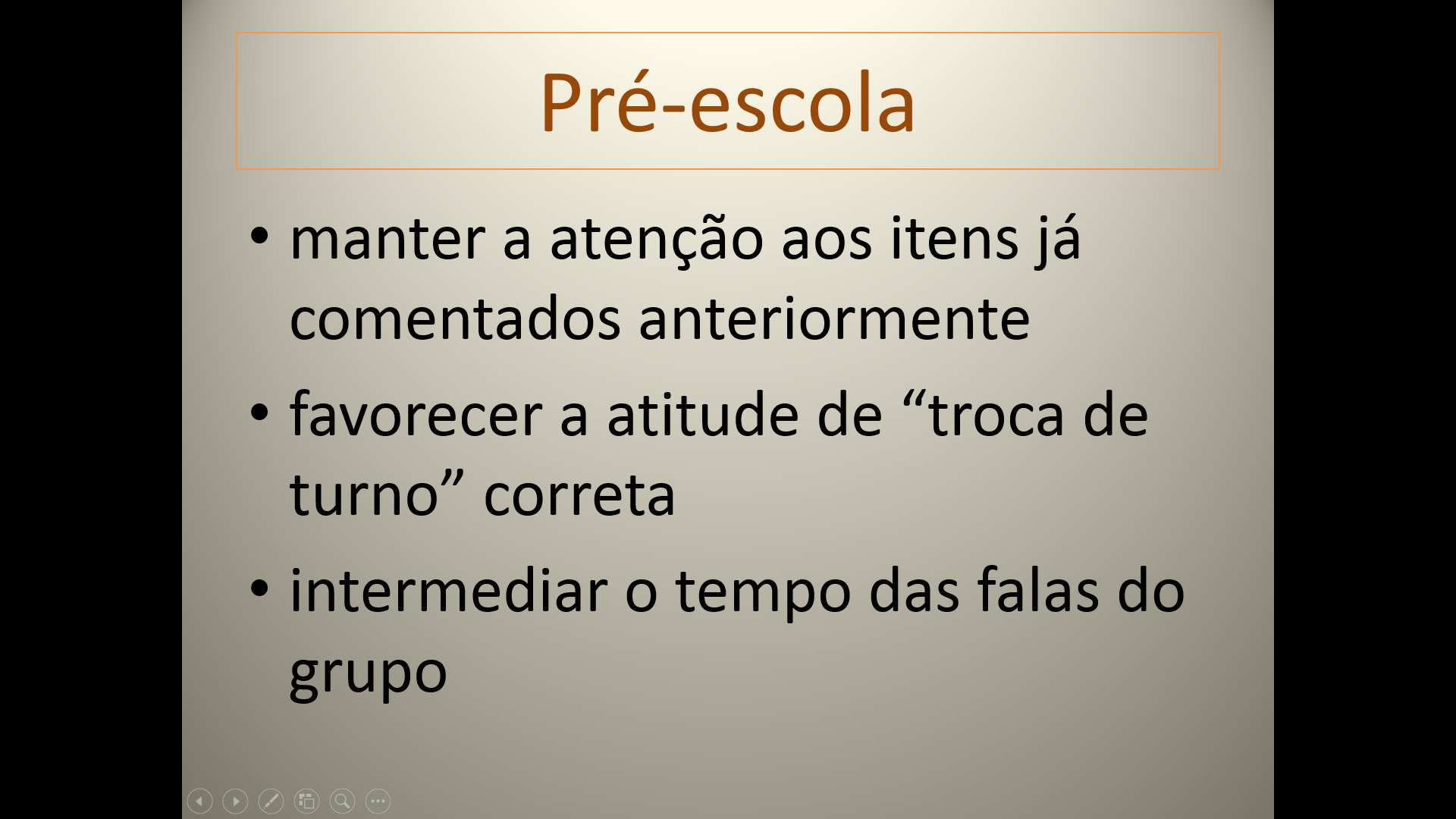 Pré-escola

• manter a atenção aos itens já comentados anteriormente

• favorecer a atitude de “troca de turno” correta

• intermediar o tempo das falas do grupo